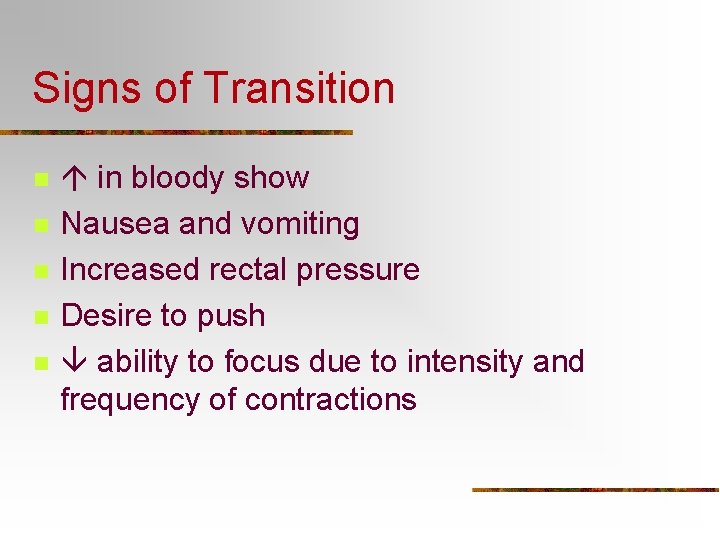 Signs of Transition

- ↑ in bloody show
- Nausea and vomiting
- Increased rectal pressure
- Desire to push
- ↓ ability to focus due to intensity and frequency of contractions